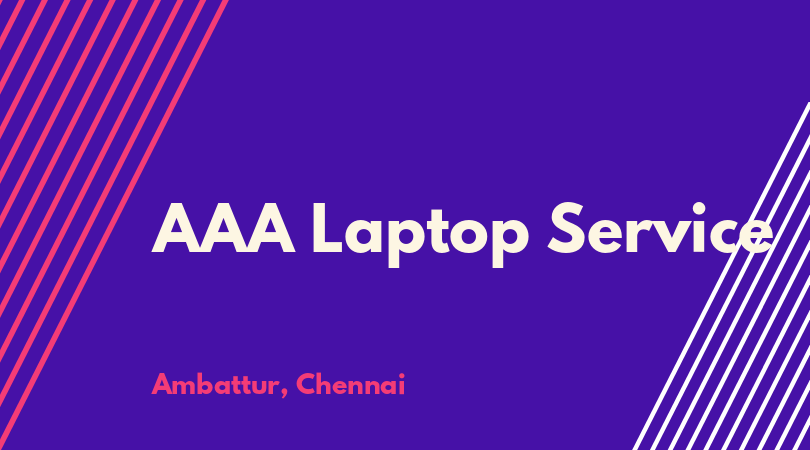 AAA Laptop Service

Ambattur, Chennai